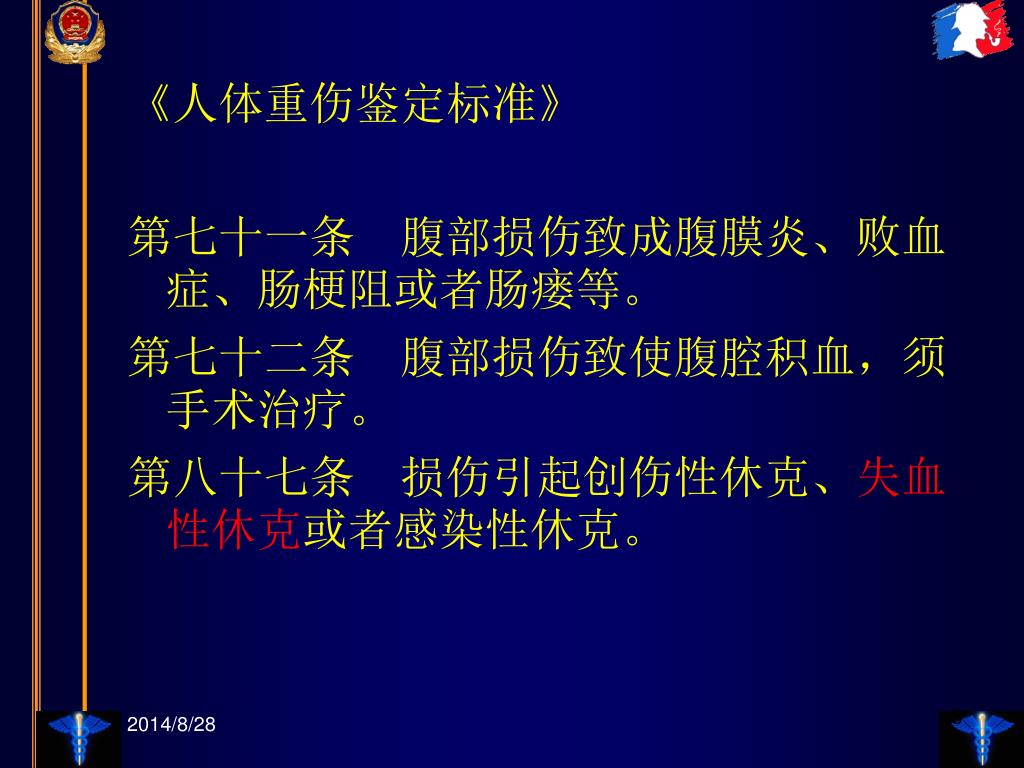 《人体重伤鉴定标准》

第七十一条　腹部损伤致成腹膜炎、败血症、肠梗阻或者肠瘘等。

第七十二条　腹部损伤致使腹腔积血，须手术治疗。

第八十七条　损伤引起创伤性休克、失血性休克或者感染性休克。

2014/8/28